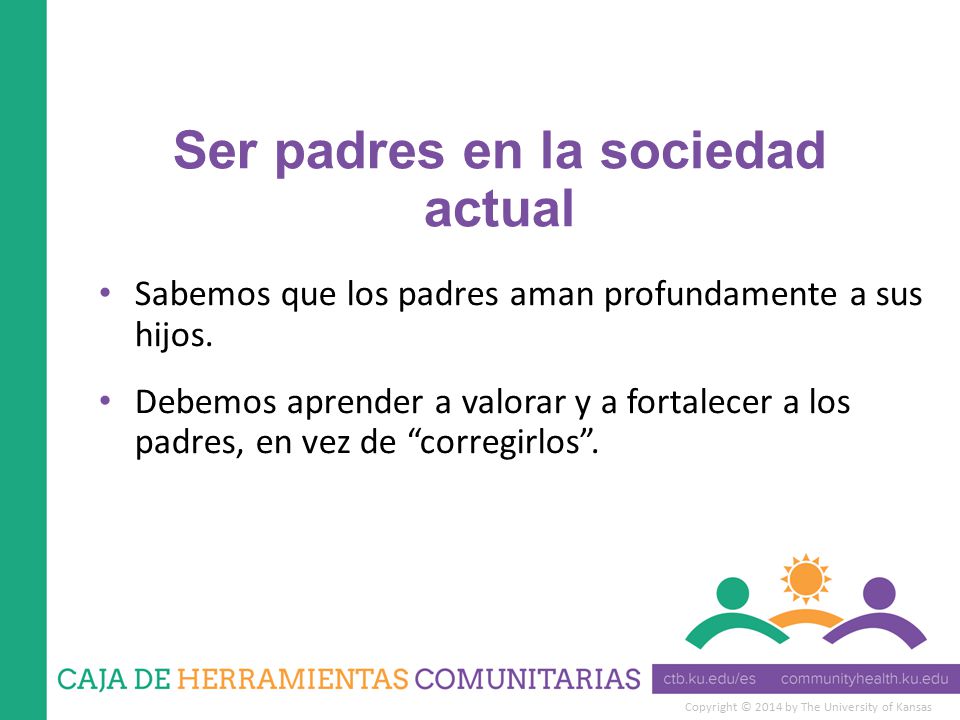 Ser padres en la sociedad actual

• Sabemos que los padres aman profundamente a sus hijos.

• Debemos aprender a valorar y a fortalecer a los padres, en vez de “corregirlos”.

CAJA DE HERRAMIENTAS COMUNITARIAS

ctb.ku.edu/es communityhealth.ku.edu

Copyright © 2014 by The University of Kansas